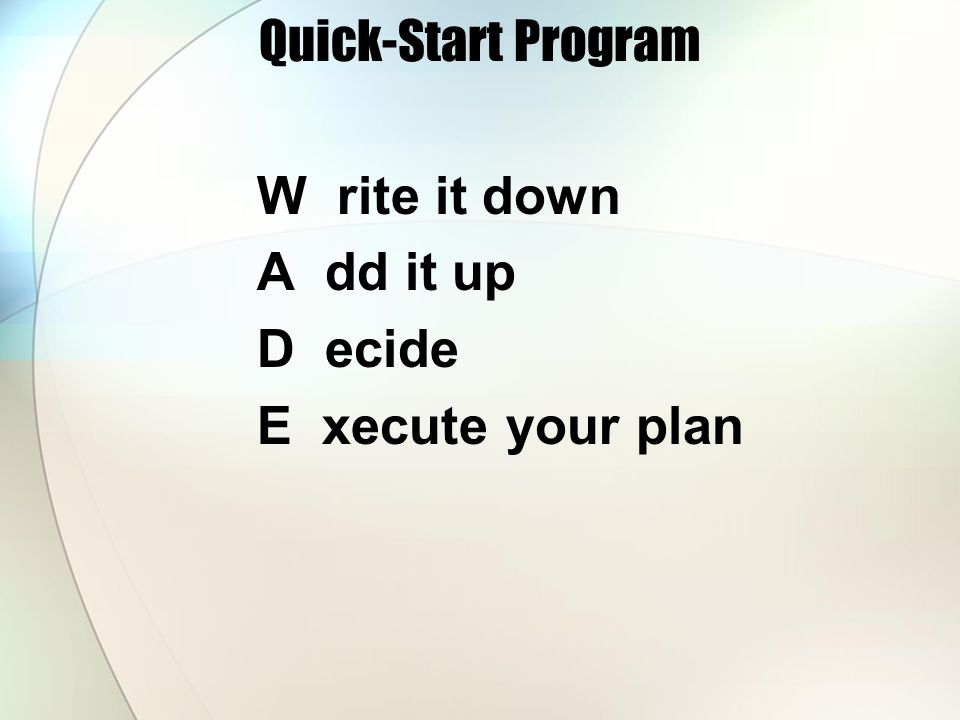 Quick-Start Program

W rite it down
A dd it up
D ecide
E xecute your plan